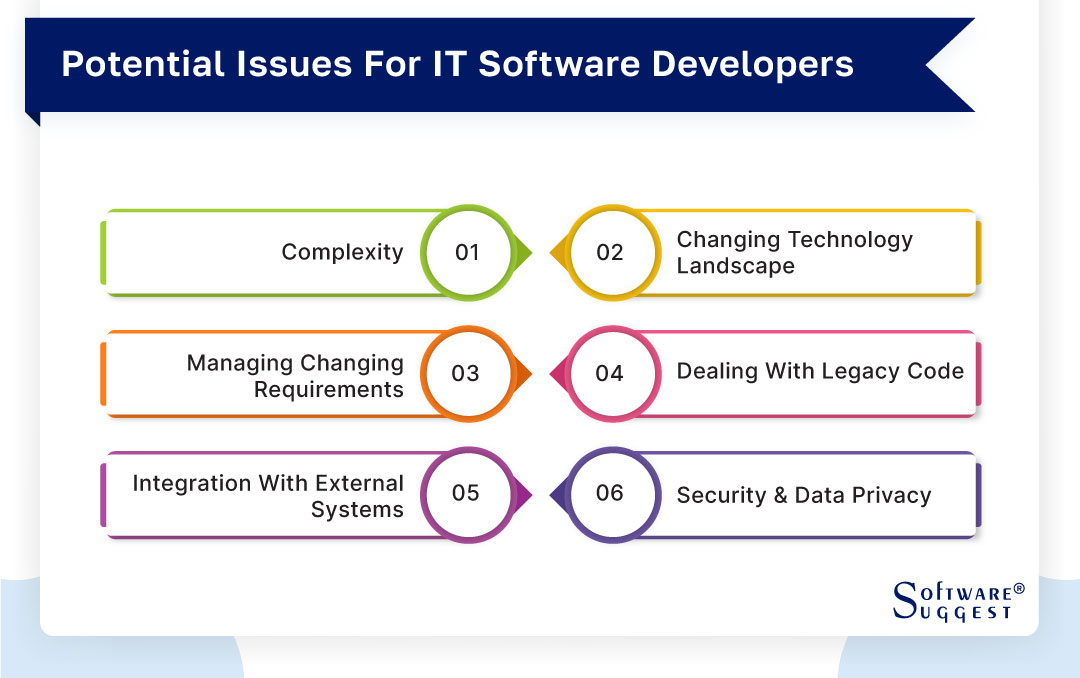 Potential Issues For IT Software Developers

Complexity 01

02 Changing Technology Landscape

Managing Changing Requirements 03

04 Dealing With Legacy Code

Integration With External Systems 05

06 Security & Data Privacy

Software® Suggest